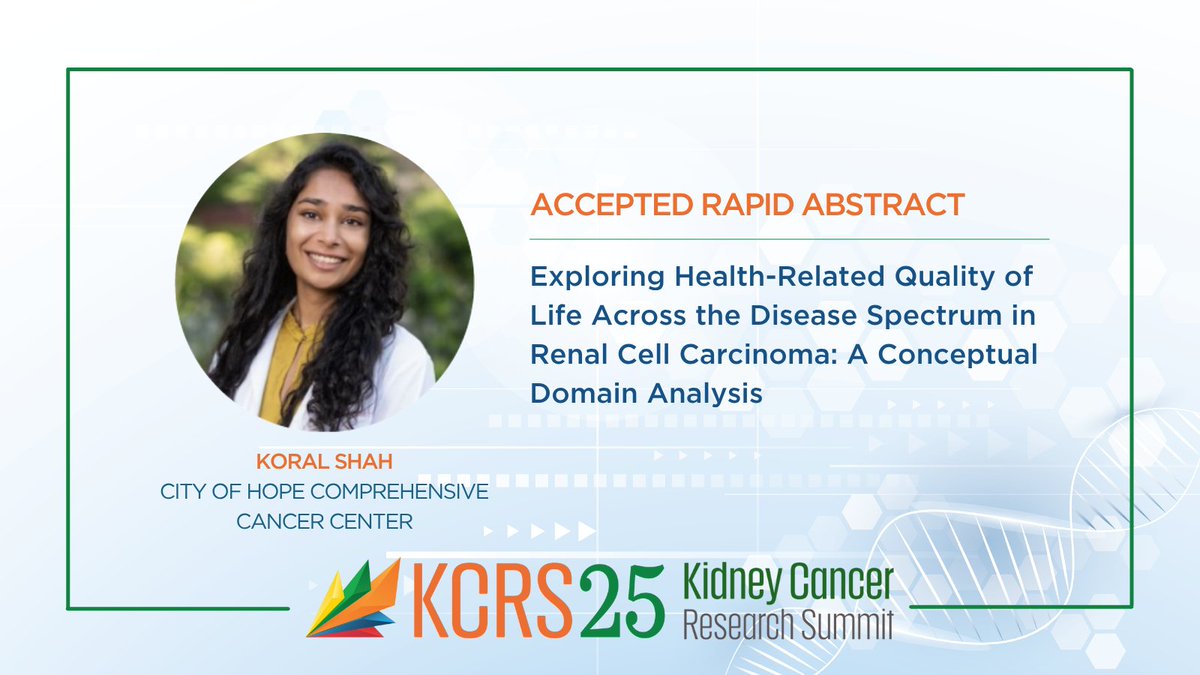 ACCEPTED RAPID ABSTRACT

Exploring Health-Related Quality of Life Across the Disease Spectrum in Renal Cell Carcinoma: A Conceptual Domain Analysis

KORAL SHAH
CITY OF HOPE COMPREHENSIVE CANCER CENTER

KCRS25 Kidney Cancer Research Summit